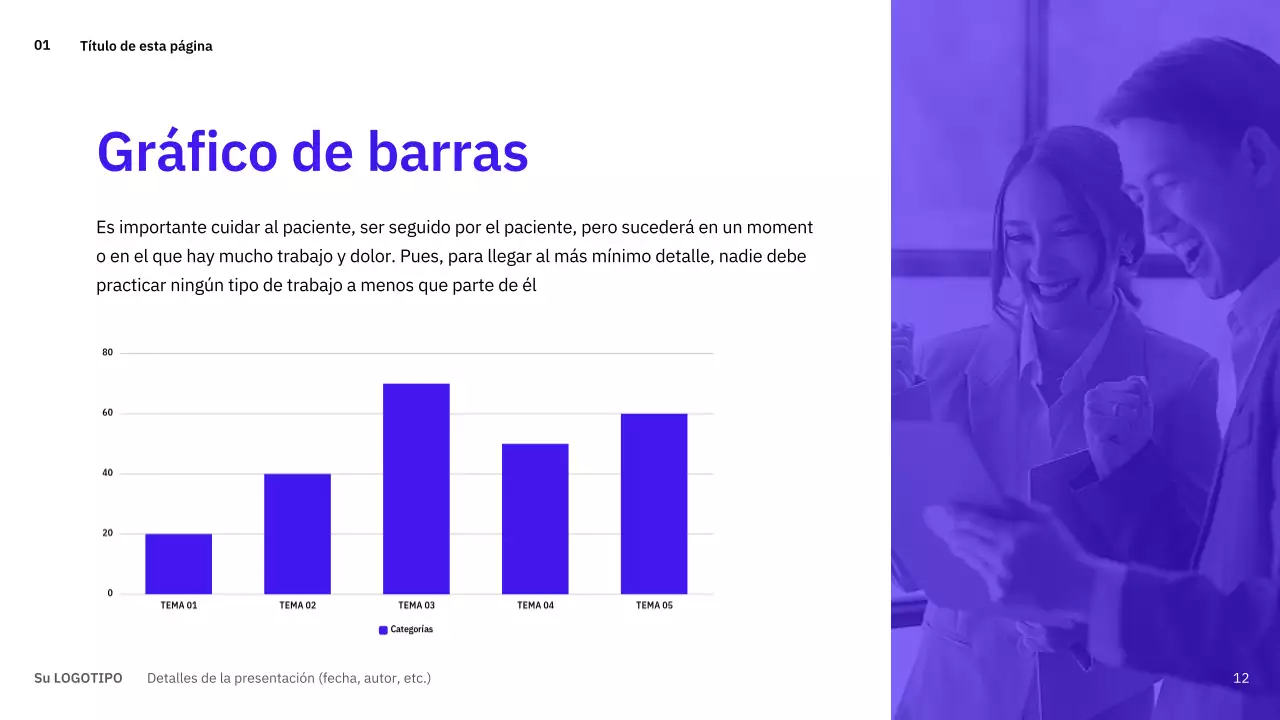 01 Título de esta página

Gráfico de barras

Es importante cuidar al paciente, ser seguido por el paciente, pero sucederá en un moment o en el que hay mucho trabajo y dolor. Pues, para llegar al más mínimo detalle, nadie debe practicar ningún tipo de trabajo a menos que parte de él

80
60
40
20
0
TEMA 01 TEMA 02 TEMA 03 TEMA 04 TEMA 05

Categorías

Su LOGOTIPO Detalles de la presentación (fecha, autor, etc.)

12